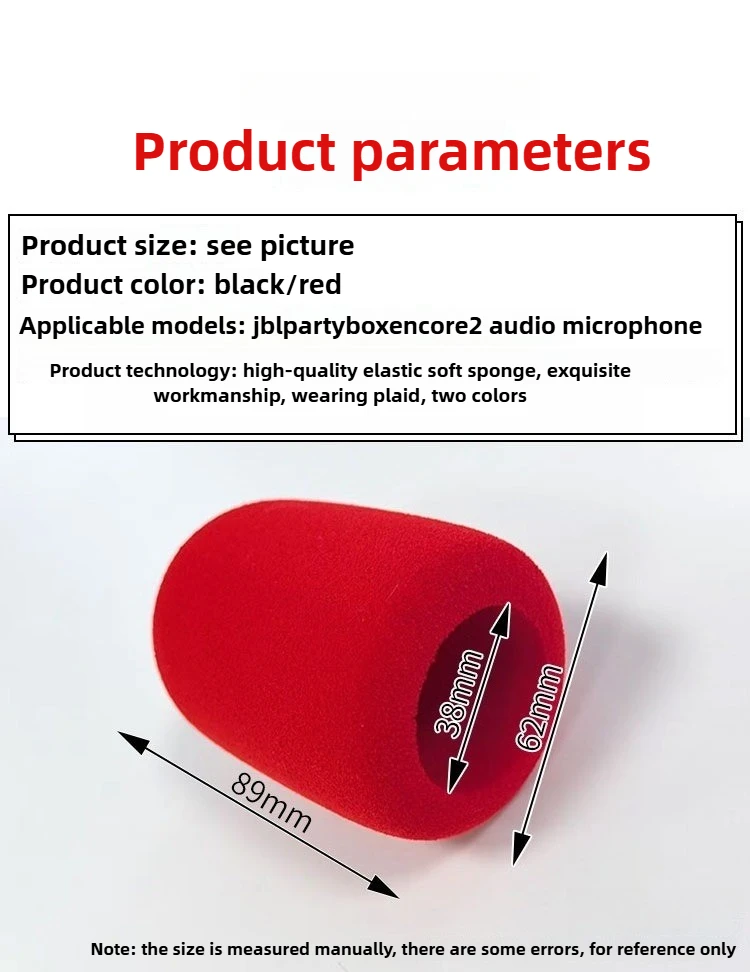 Product parameters

Product size: see picture
Product color: black/red
Applicable models: jblpartyboxencore2 audio microphone
Product technology: high-quality elastic soft sponge, exquisite workmanship, wearing plaid, two colors

38mm
62mm
89mm

Note: the size is measured manually, there are some errors, for reference only